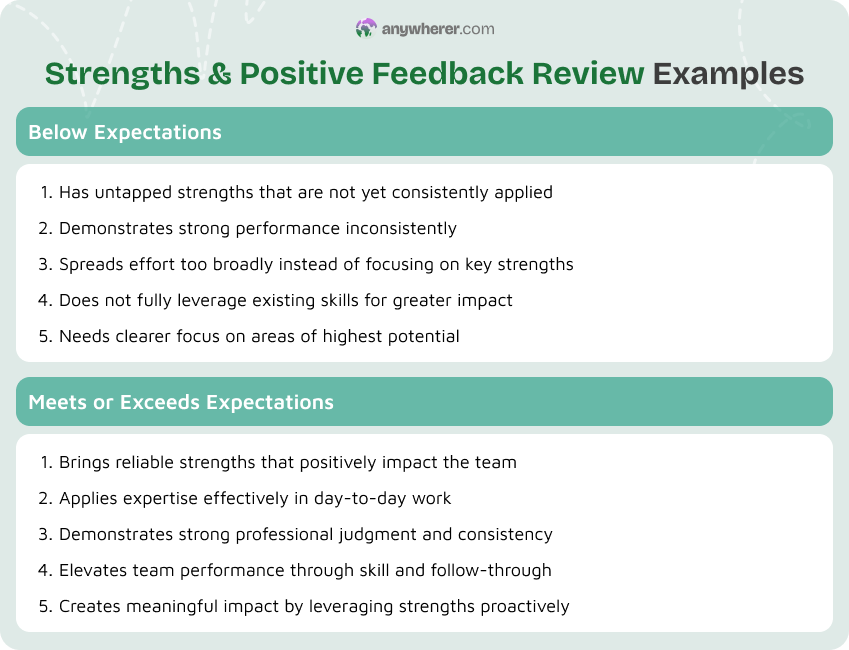 anywherer.com

Strengths & Positive Feedback Review Examples

Below Expectations

1. Has untapped strengths that are not yet consistently applied
2. Demonstrates strong performance inconsistently
3. Spreads effort too broadly instead of focusing on key strengths
4. Does not fully leverage existing skills for greater impact
5. Needs clearer focus on areas of highest potential

Meets or Exceeds Expectations

1. Brings reliable strengths that positively impact the team
2. Applies expertise effectively in day-to-day work
3. Demonstrates strong professional judgment and consistency
4. Elevates team performance through skill and follow-through
5. Creates meaningful impact by leveraging strengths proactively